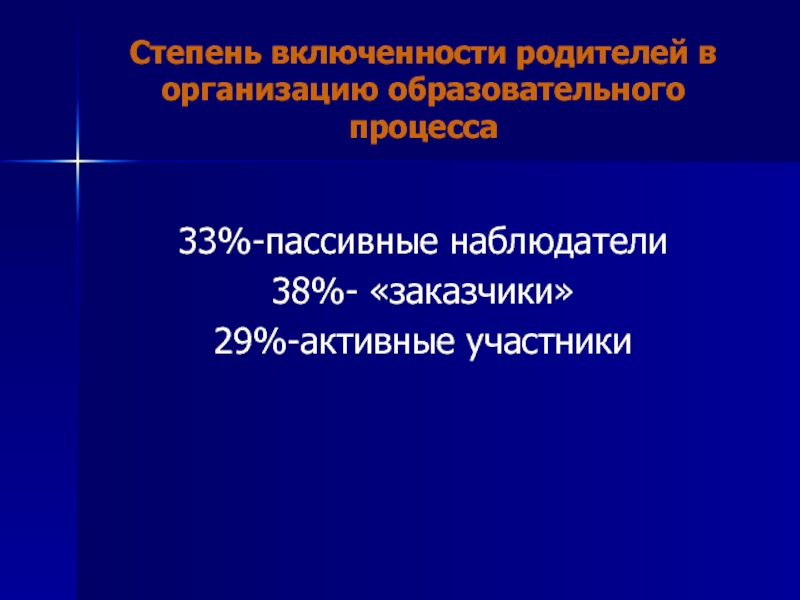 Степень включенности родителей в организацию образовательного процесса

33%-пассивные наблюдатели
38%- «заказчики»
29%-активные участники